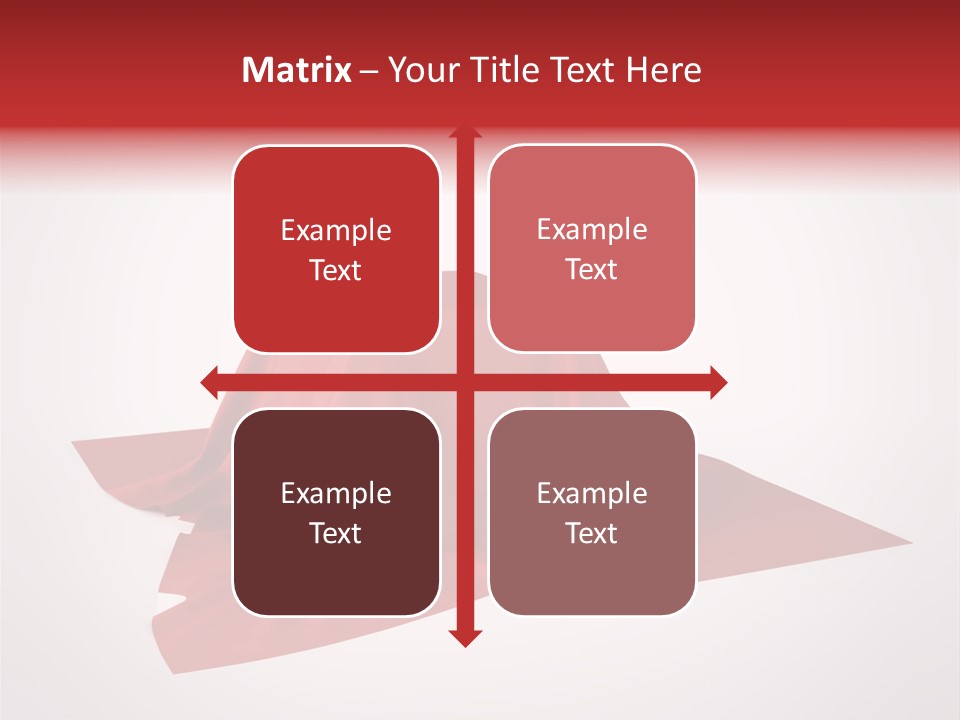 Matrix – Your Title Text Here

Example Text

Example Text

Example Text

Example Text